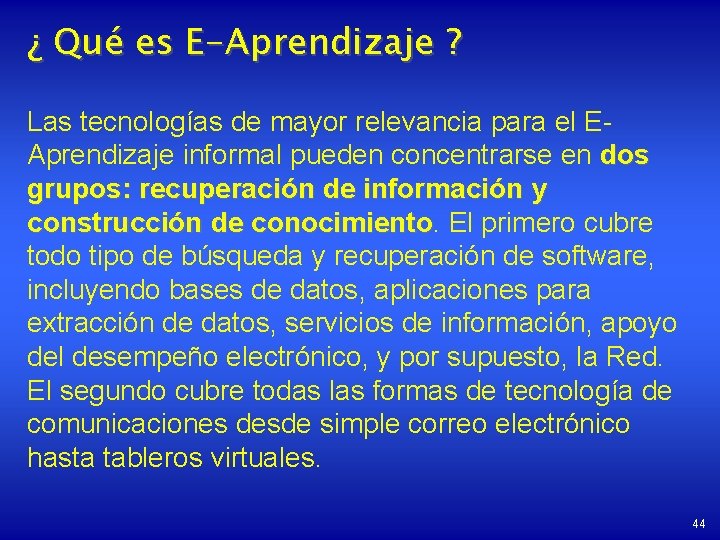 ¿ Qué es E-Aprendizaje ?

Las tecnologías de mayor relevancia para el E-Aprendizaje informal pueden concentrarse en dos grupos: recuperación de información y construcción de conocimiento. El primero cubre todo tipo de búsqueda y recuperación de software, incluyendo bases de datos, aplicaciones para extracción de datos, servicios de información, apoyo del desempeño electrónico, y por supuesto, la Red. El segundo cubre todas las formas de tecnología de comunicaciones desde simple correo electrónico hasta tableros virtuales.

44